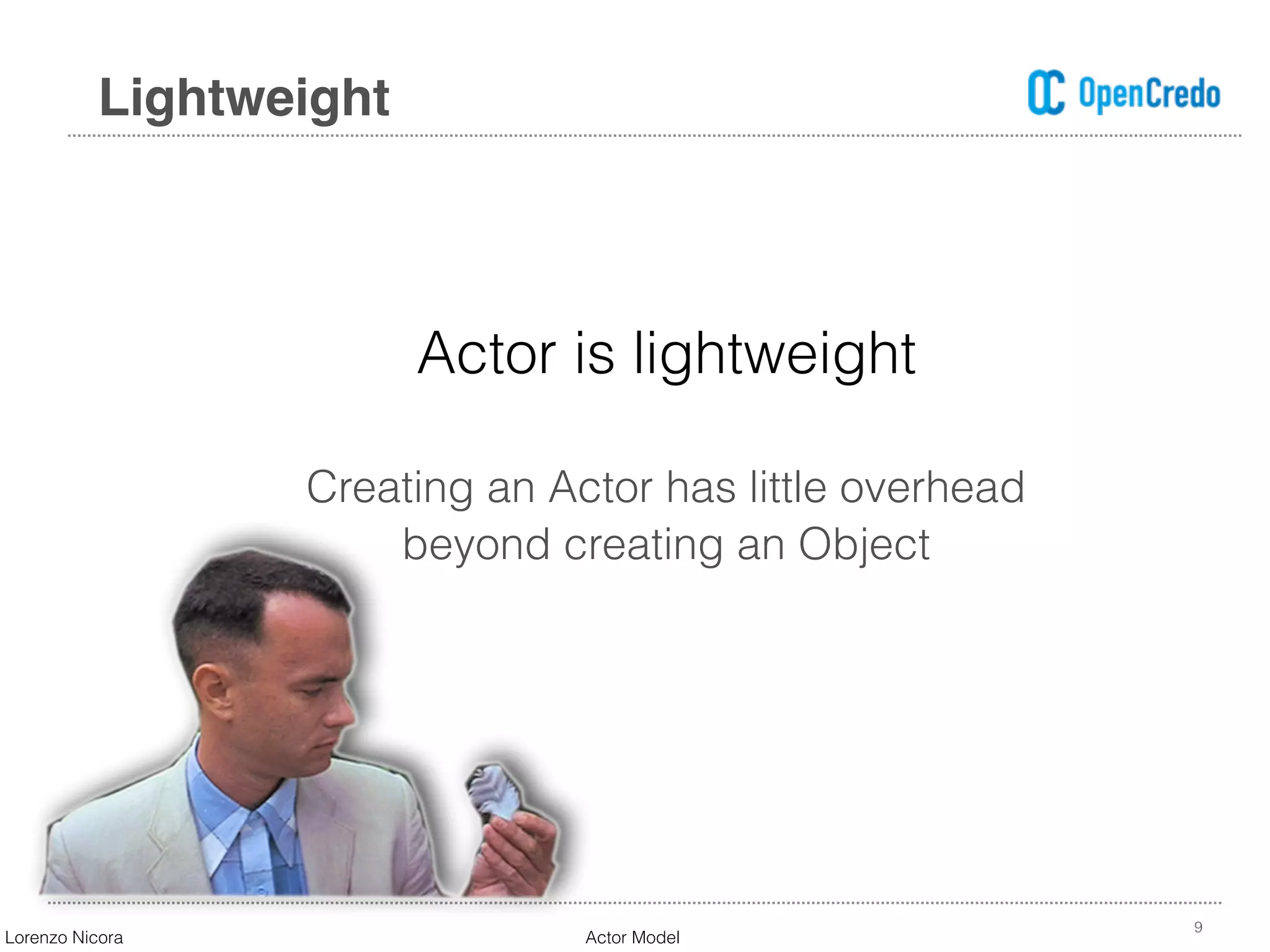 Lightweight

OpenCredo

Actor is lightweight

Creating an Actor has little overhead beyond creating an Object

Lorenzo Nicora

Actor Model

9